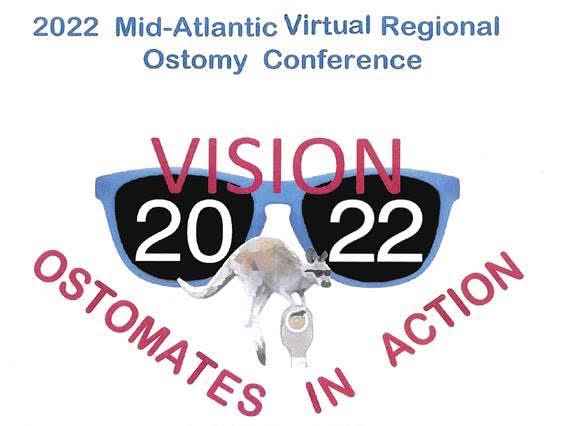 2022 Mid-Atlantic Virtual Regional Ostomy Conference

VISION
20 22

OSTOMATES IN ACTION